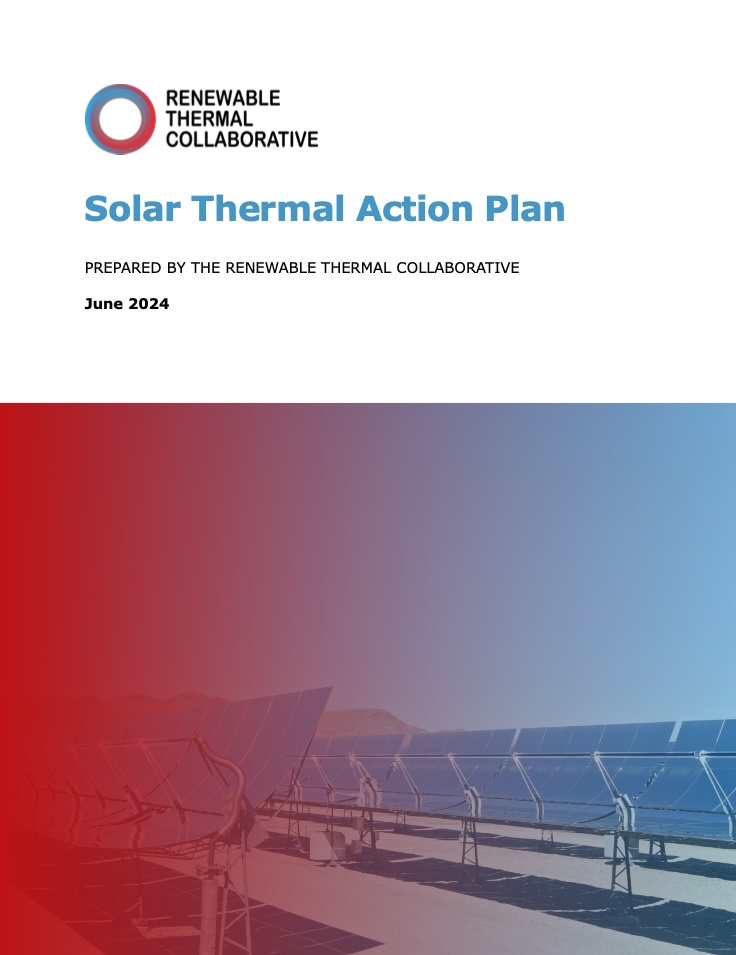 RENEWABLE
THERMAL
COLLABORATIVE

Solar Thermal Action Plan

PREPARED BY THE RENEWABLE THERMAL COLLABORATIVE

June 2024